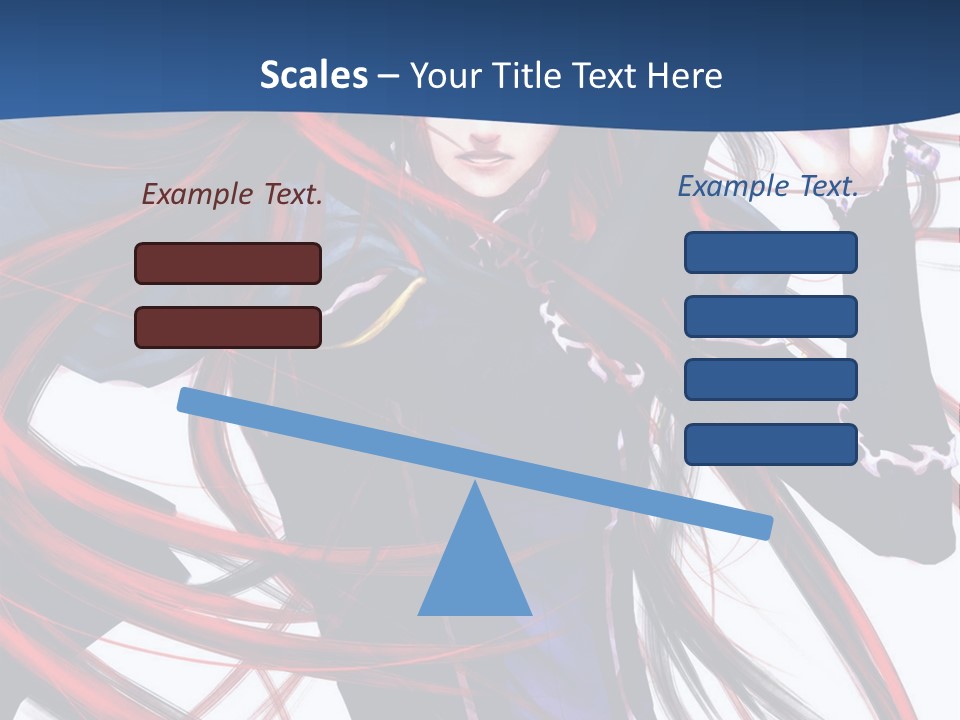 Scales – Your Title Text Here

Example Text.

Example Text.